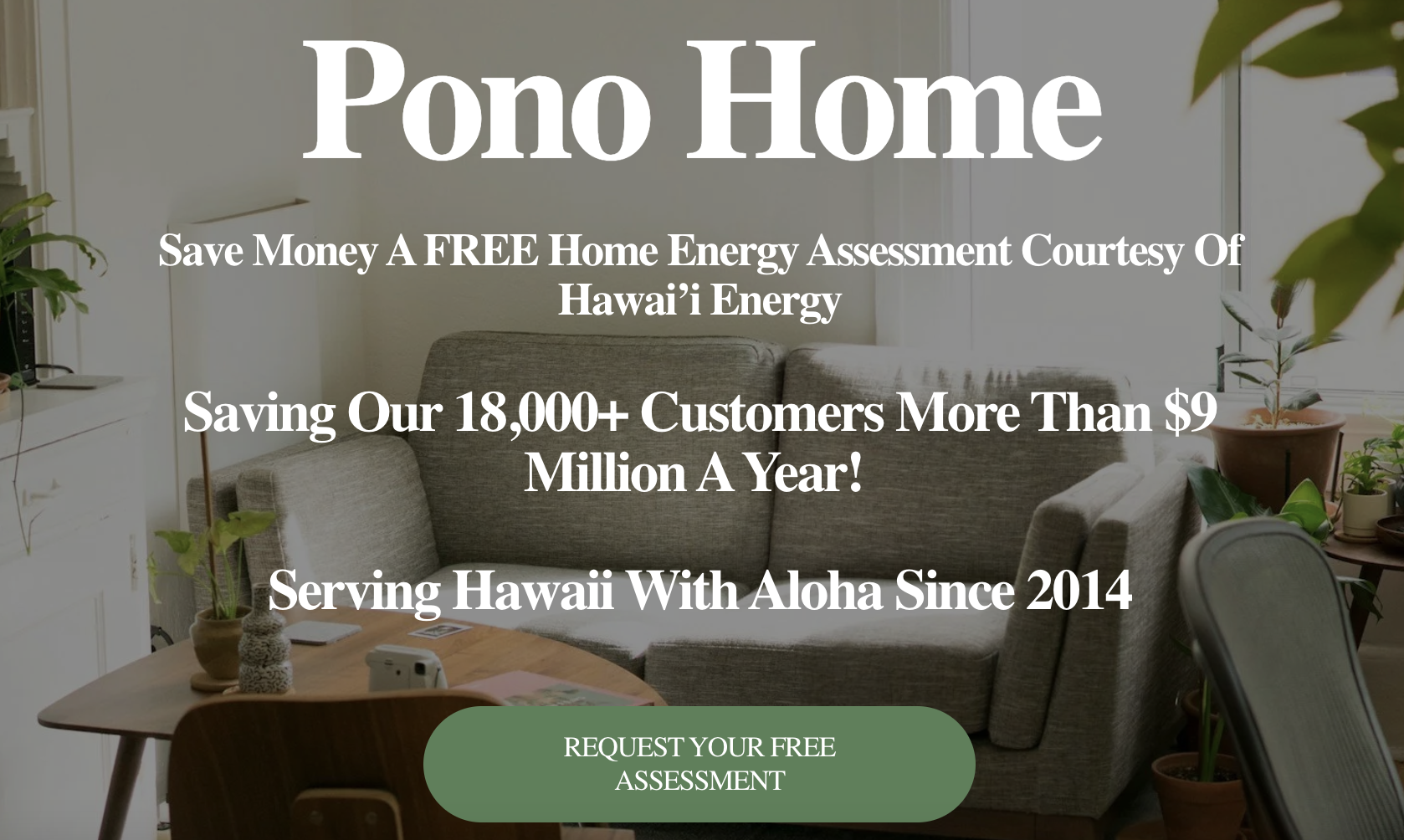 Pono Home

Save Money A FREE Home Energy Assessment Courtesy Of Hawai’i Energy

Saving Our 18,000+ Customers More Than $9 Million A Year!

Serving Hawaii With Aloha Since 2014

REQUEST YOUR FREE ASSESSMENT